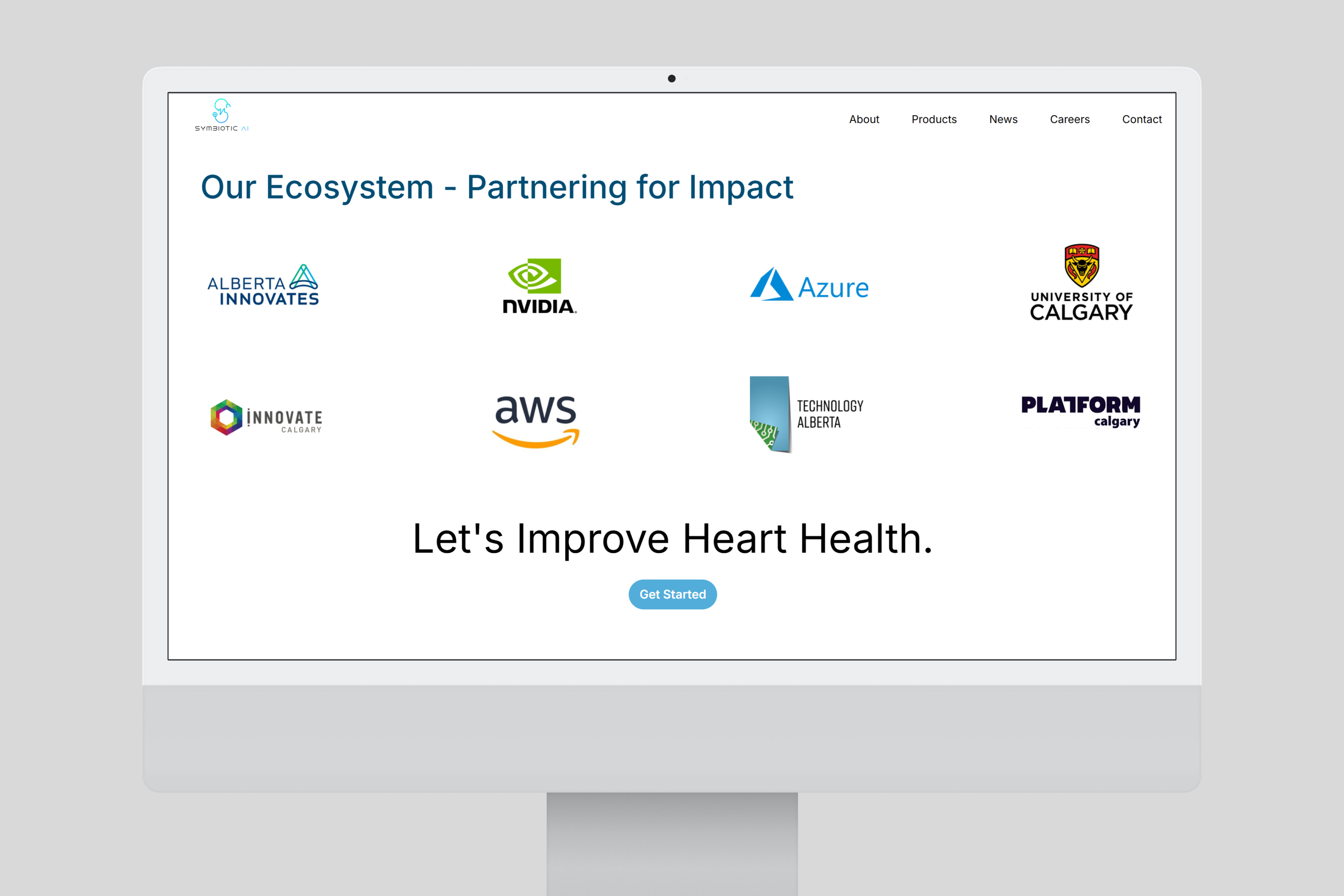 SYMBIOTIC AI

About Products News Careers Contact

Our Ecosystem - Partnering for Impact

ALBERTA INNOVATES

NVIDIA.

Azure

UNIVERSITY OF CALGARY

INNOVATE CALGARY

aws

TECHNOLOGY ALBERTA

PLATFORM calgary

Let's Improve Heart Health.

Get Started